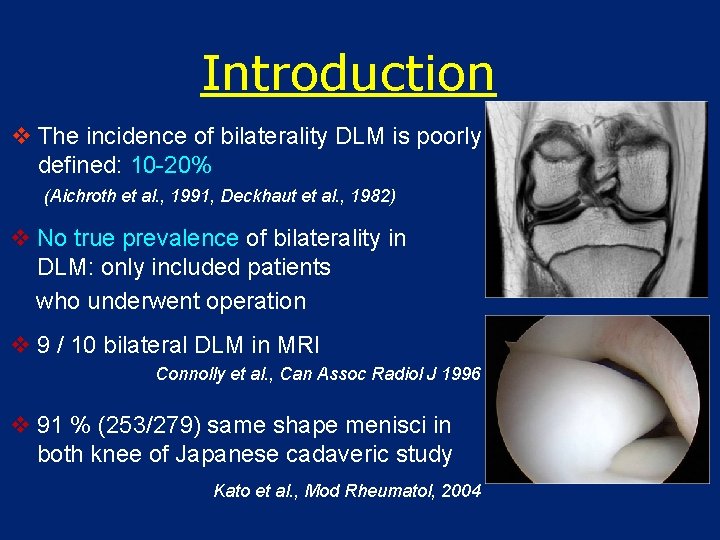 Introduction

❖ The incidence of bilaterality DLM is poorly defined: 10-20%

(Aichroth et al., 1991, Deckhaut et al., 1982)

❖ No true prevalence of bilaterality in DLM: only included patients who underwent operation

❖ 9 / 10 bilateral DLM in MRI

Connolly et al., Can Assoc Radiol J 1996

❖ 91 % (253/279) same shape menisci in both knee of Japanese cadaveric study

Kato et al., Mod Rheumatol, 2004